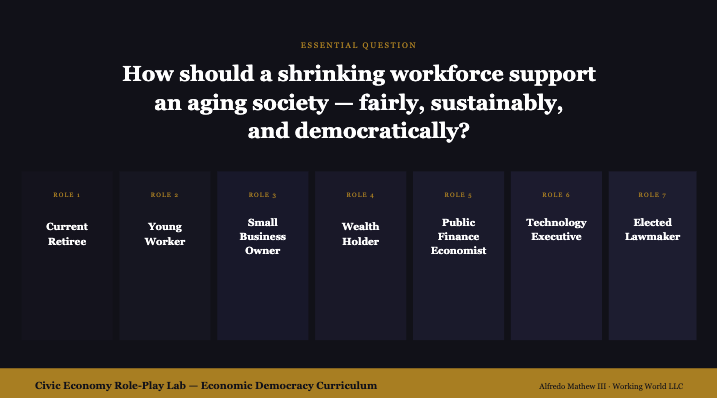 ESSENTIAL QUESTION

How should a shrinking workforce support an aging society — fairly, sustainably, and democratically?

ROLE 1
Current Retiree

ROLE 2
Young Worker

ROLE 3
Small Business Owner

ROLE 4
Wealth Holder

ROLE 5
Public Finance Economist

ROLE 6
Technology Executive

ROLE 7
Elected Lawmaker

Civic Economy Role-Play Lab — Economic Democracy Curriculum

Alfredo Mathew III · Working World LLC